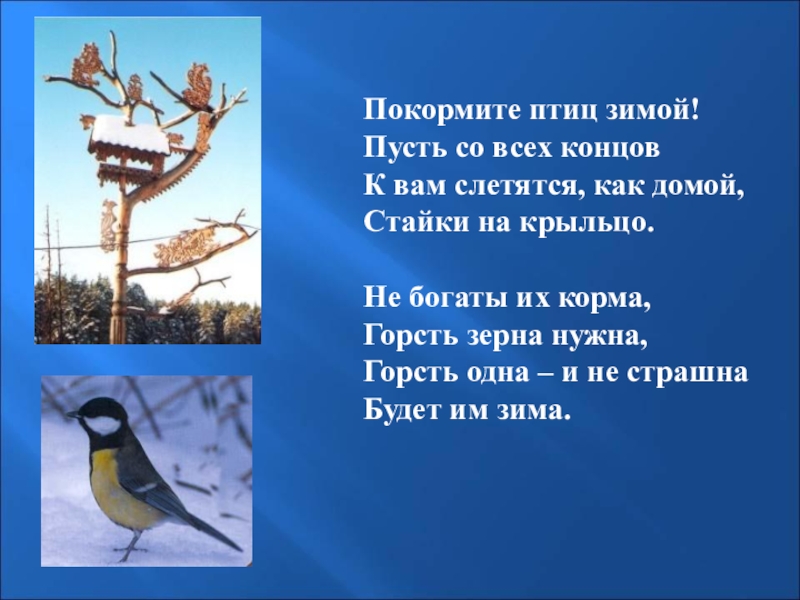 Покормите птиц зимой!
Пусть со всех концов
К вам слетятся, как домой,
Стайки на крыльцо.

Не богаты их корма,
Горсть зерна нужна,
Горсть одна – и не страшна
Будет им зима.